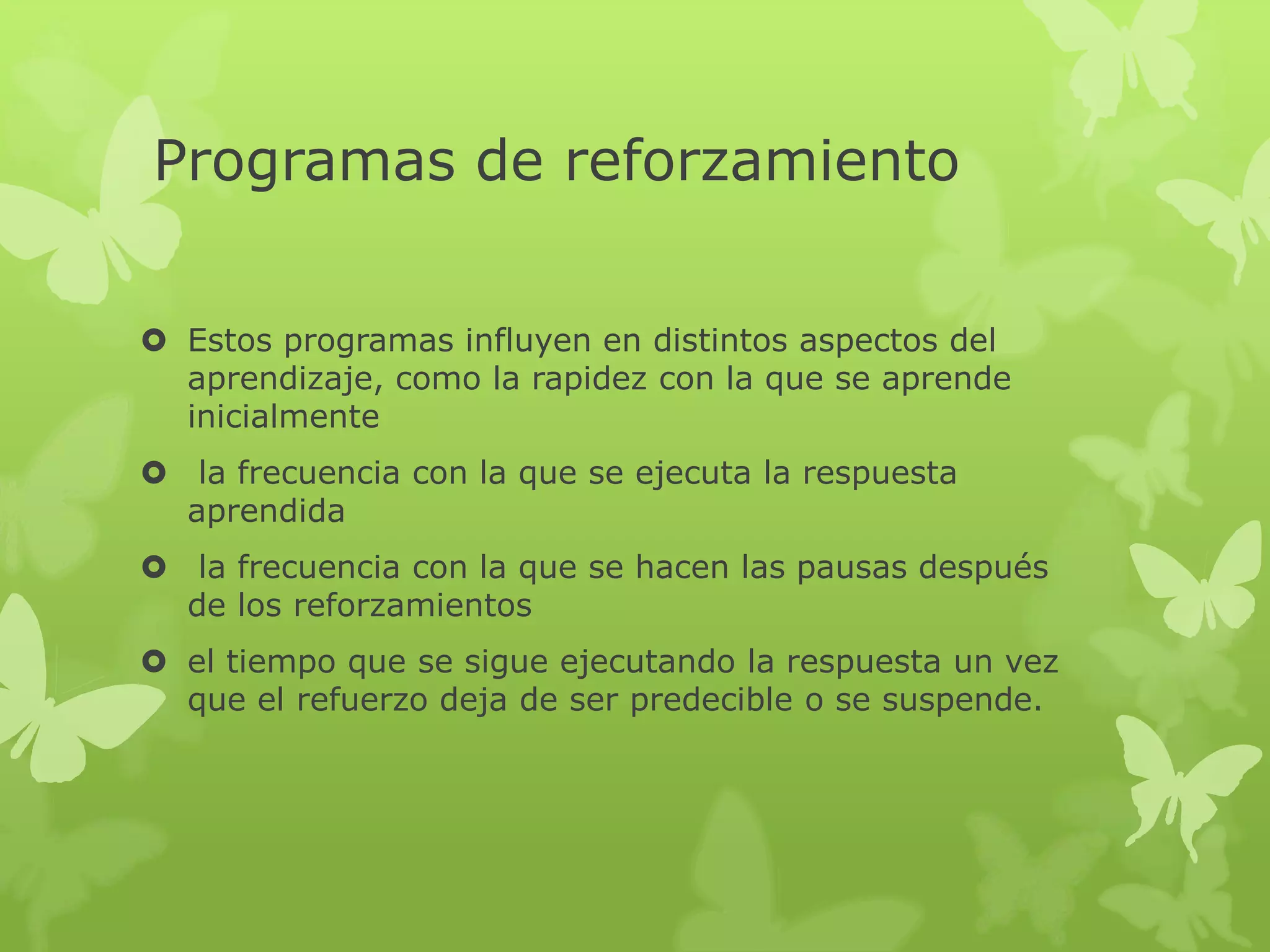 Programas de reforzamiento

- Estos programas influyen en distintos aspectos del aprendizaje, como la rapidez con la que se aprende inicialmente
- la frecuencia con la que se ejecuta la respuesta aprendida
- la frecuencia con la que se hacen las pausas después de los reforzamientos
- el tiempo que se sigue ejecutando la respuesta un vez que el refuerzo deja de ser predecible o se suspende.